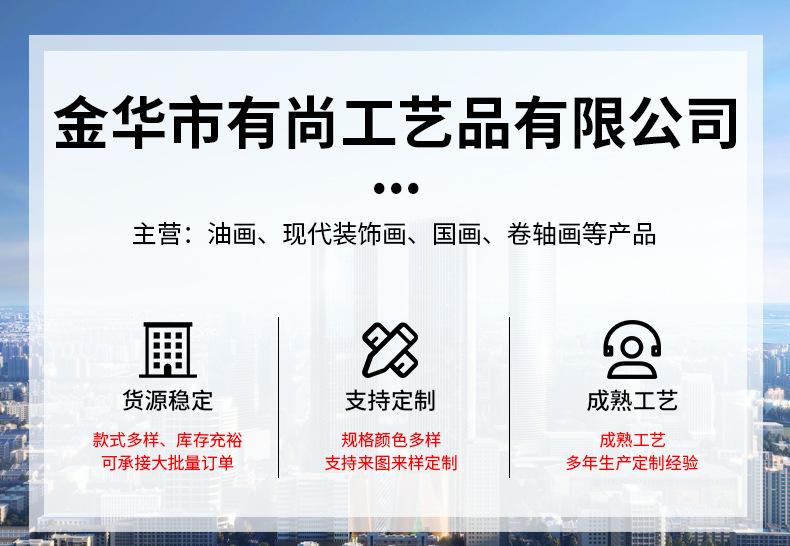 金华市有尚工艺品有限公司

•••

主营：油画、现代装饰画、国画、卷轴画等产品

货源稳定

款式多样、库存充裕
可承接大批量订单

支持定制

规格颜色多样
支持来图来样定制

成熟工艺

成熟工艺
多年生产定制经验